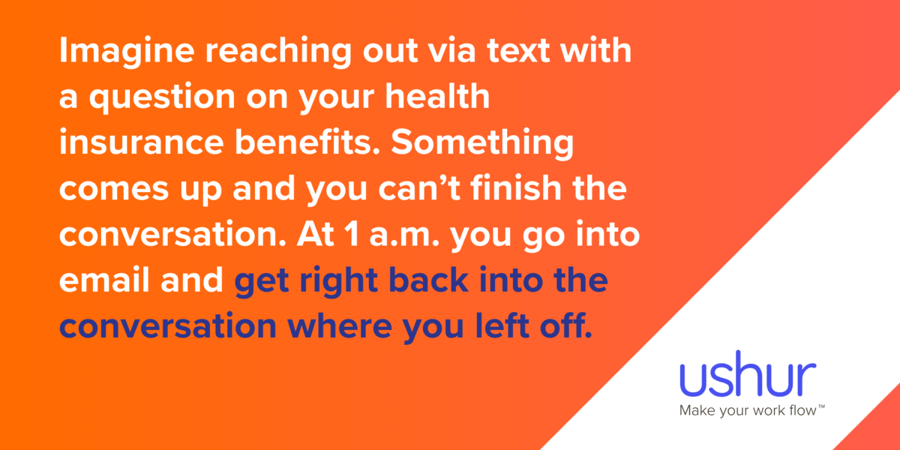 Imagine reaching out via text with a question on your health insurance benefits. Something comes up and you can't finish the conversation. At 1 a.m. you go into email and get right back into the conversation where you left off.

ushur
Make your work flow™